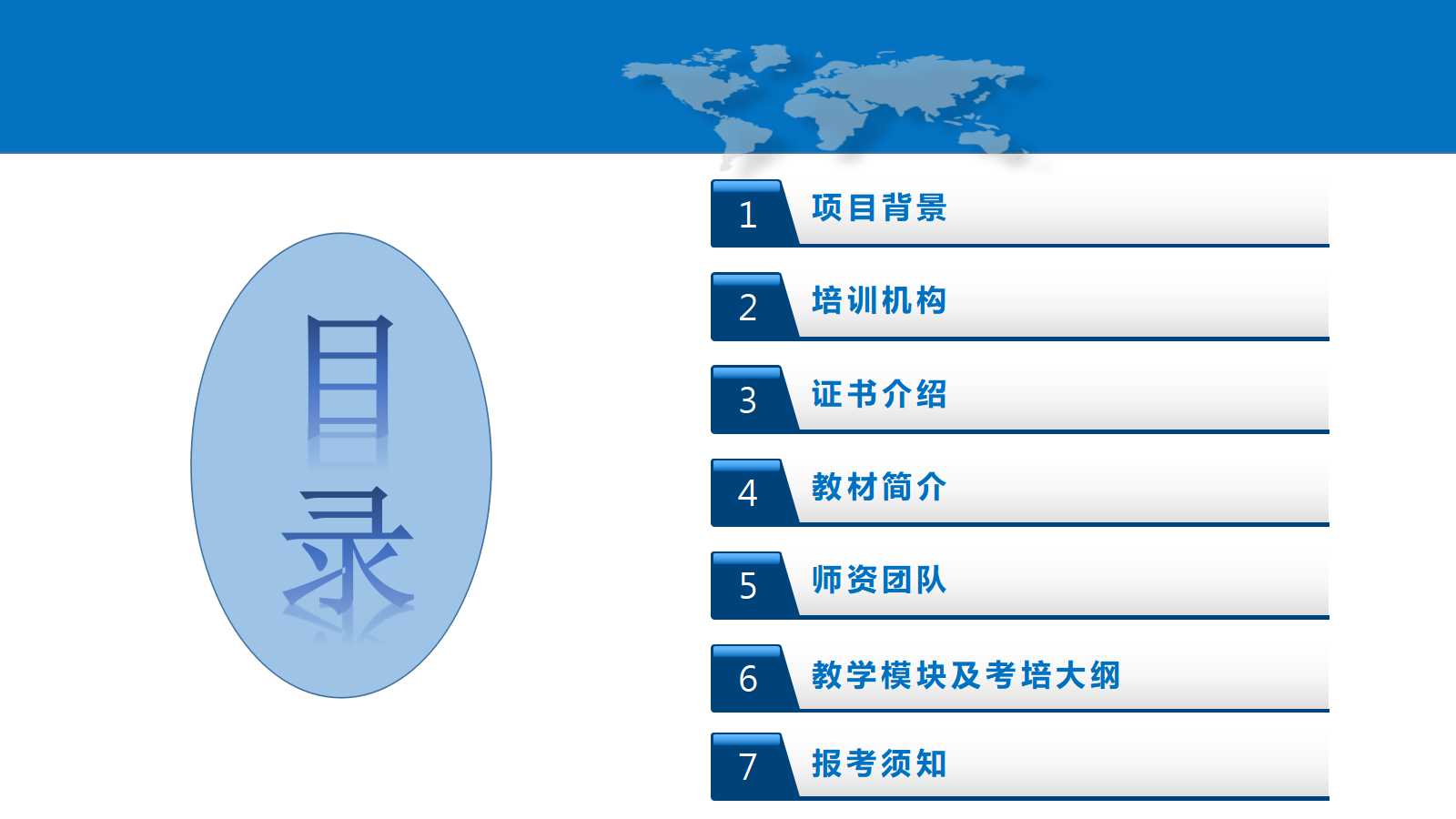 目录

1 项目背景

2 培训机构

3 证书介绍

4 教材简介

5 师资团队

6 教学模块及考培大纲

7 报考须知